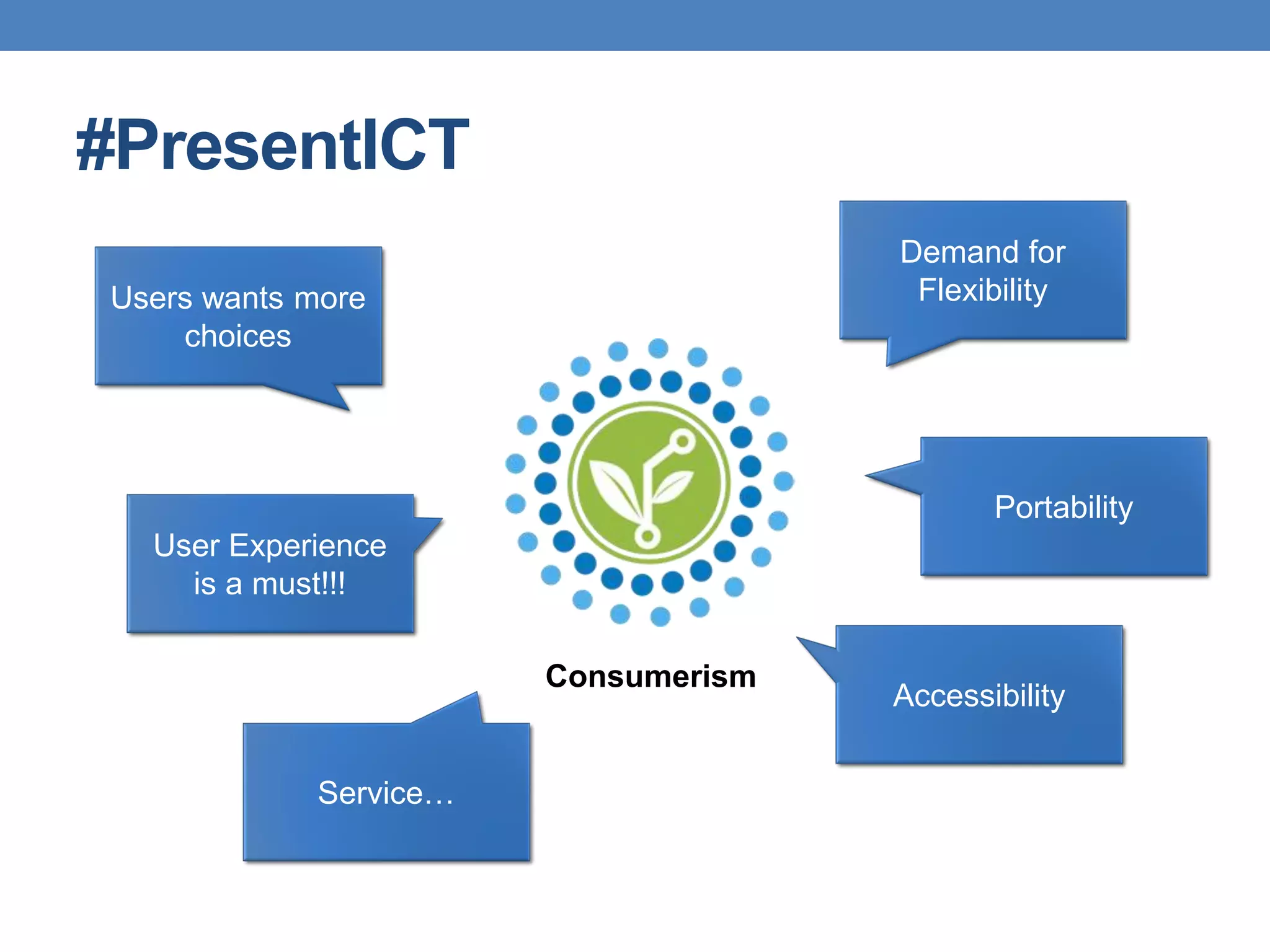 #PresentICT

Users wants more choices

Demand for Flexibility

Portability

User Experience is a must!!!

Consumerism

Accessibility

Service…